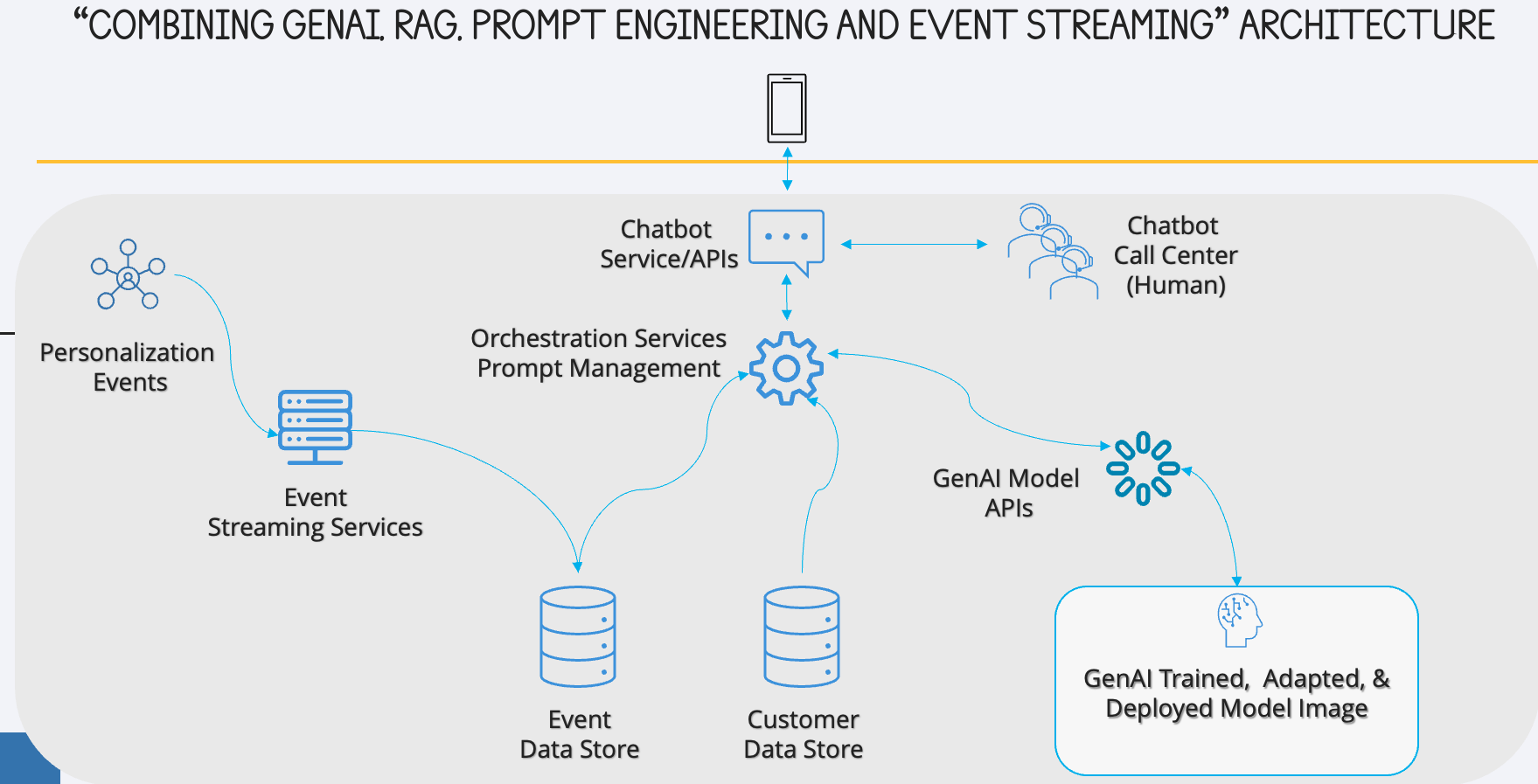 “COMBINING GENAI, RAG, PROMPT ENGINEERING AND EVENT STREAMING” ARCHITECTURE

Chatbot Service/APIs

Chatbot Call Center (Human)

Personalization Events

Orchestration Services Prompt Management

Event Streaming Services

GenAI Model APIs

Event Data Store

Customer Data Store

GenAI Trained, Adapted, & Deployed Model Image